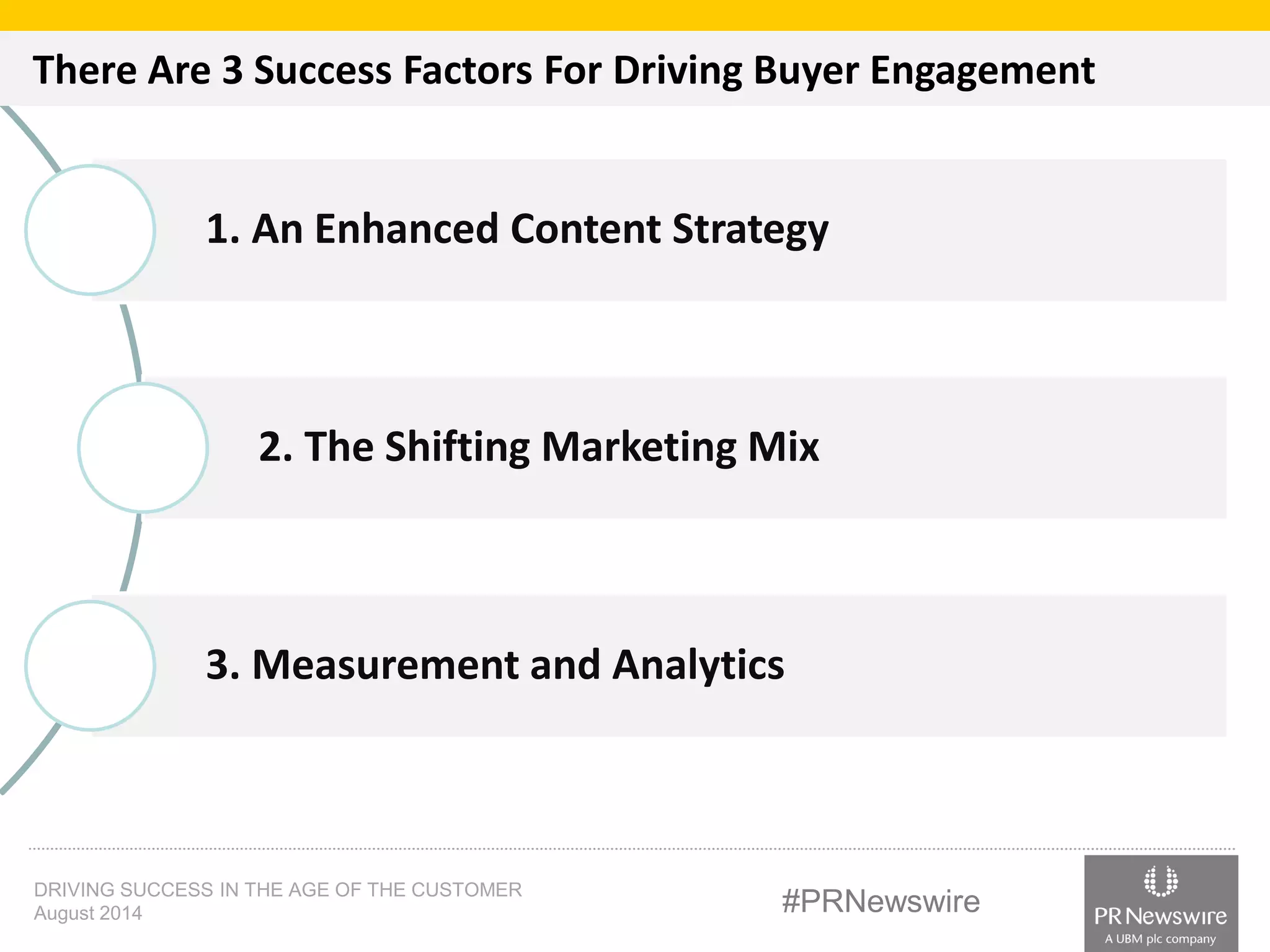 There Are 3 Success Factors For Driving Buyer Engagement

1. An Enhanced Content Strategy

2. The Shifting Marketing Mix

3. Measurement and Analytics

DRIVING SUCCESS IN THE AGE OF THE CUSTOMER
August 2014

#PRNewswire

PR Newswire
A UBM plc company